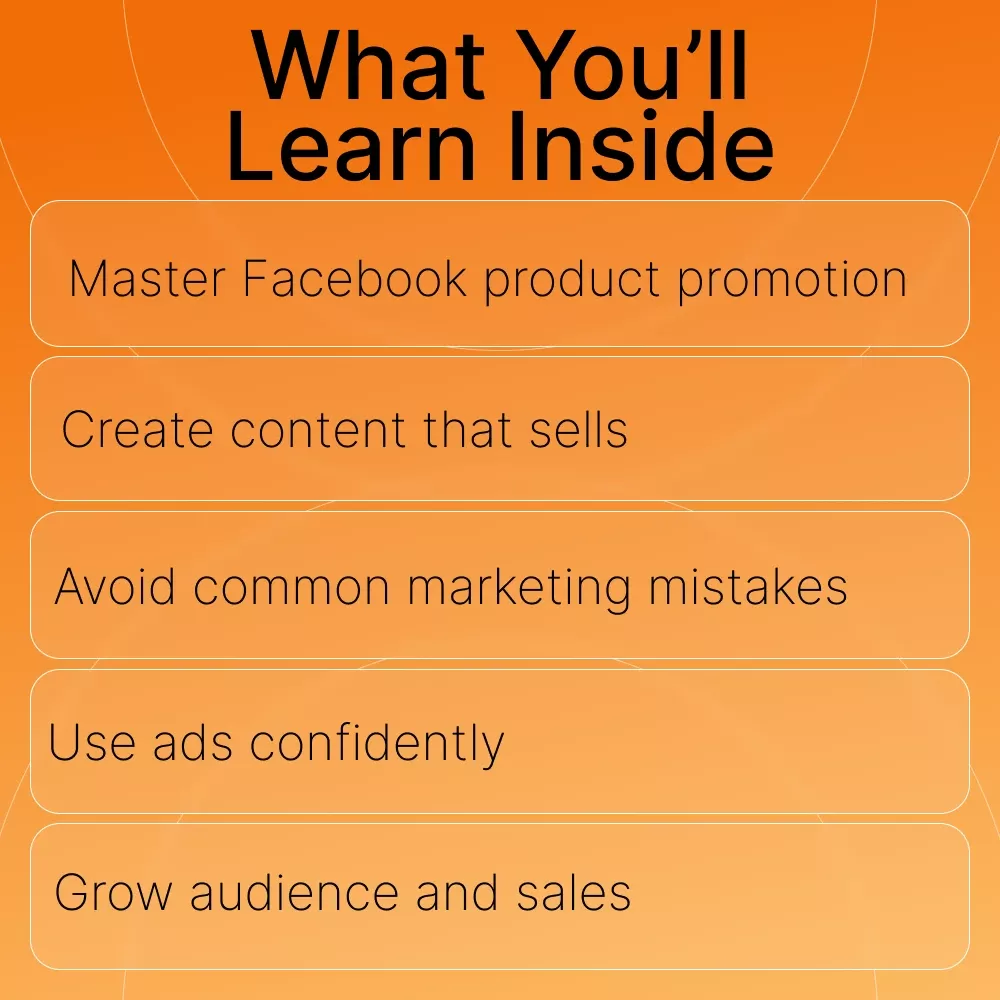 What You'll Learn Inside

Master Facebook product promotion

Create content that sells

Avoid common marketing mistakes

Use ads confidently

Grow audience and sales